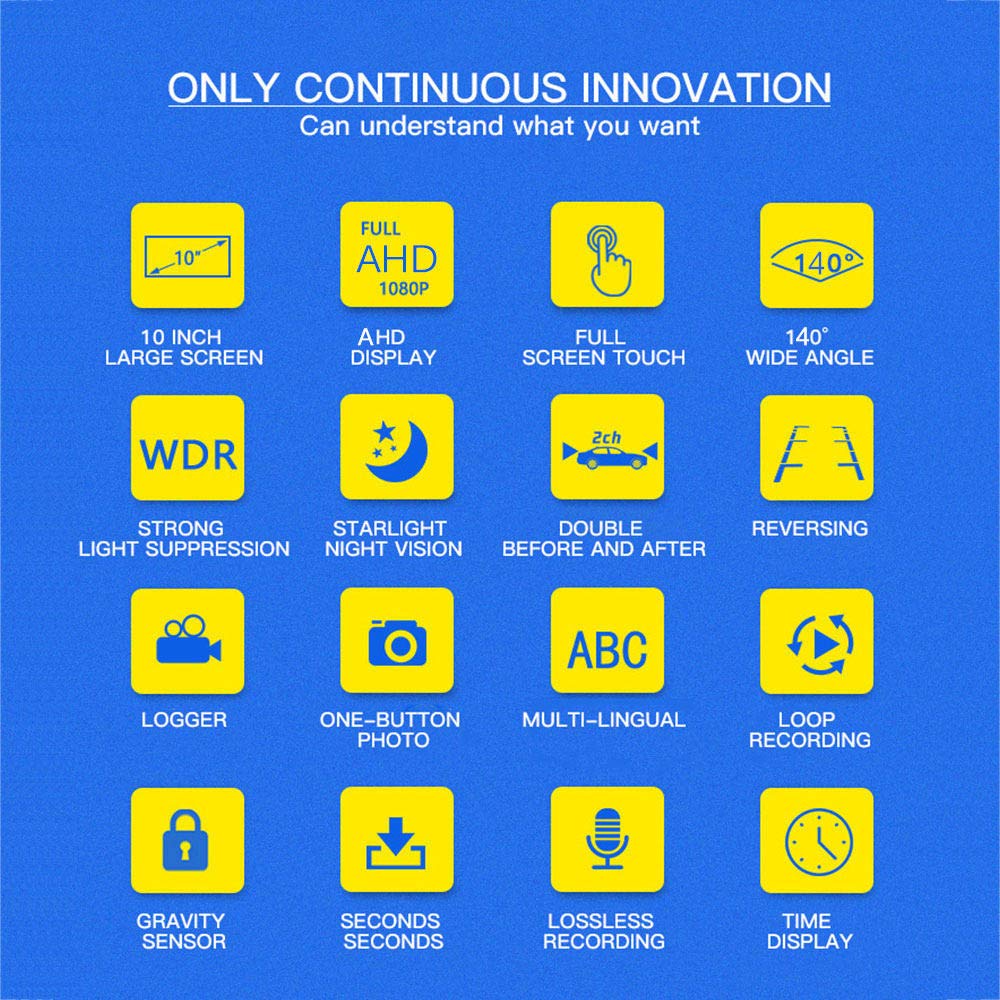 ONLY CONTINUOUS INNOVATION
Can understand what you want

10"
10 INCH
LARGE SCREEN

FULL
AHD
1080P
AHD
DISPLAY

FULL
SCREEN TOUCH

140°
140°
WIDE ANGLE

WDR
STRONG
LIGHT SUPPRESSION

STARLIGHT
NIGHT VISION

2ch
DOUBLE
BEFORE AND AFTER

REVERSING

LOGGER

ONE-BUTTON
PHOTO

ABC
MULTI-LINGUAL

LOOP
RECORDING

GRAVITY
SENSOR

SECONDS
SECONDS

LOSSLESS
RECORDING

TIME
DISPLAY